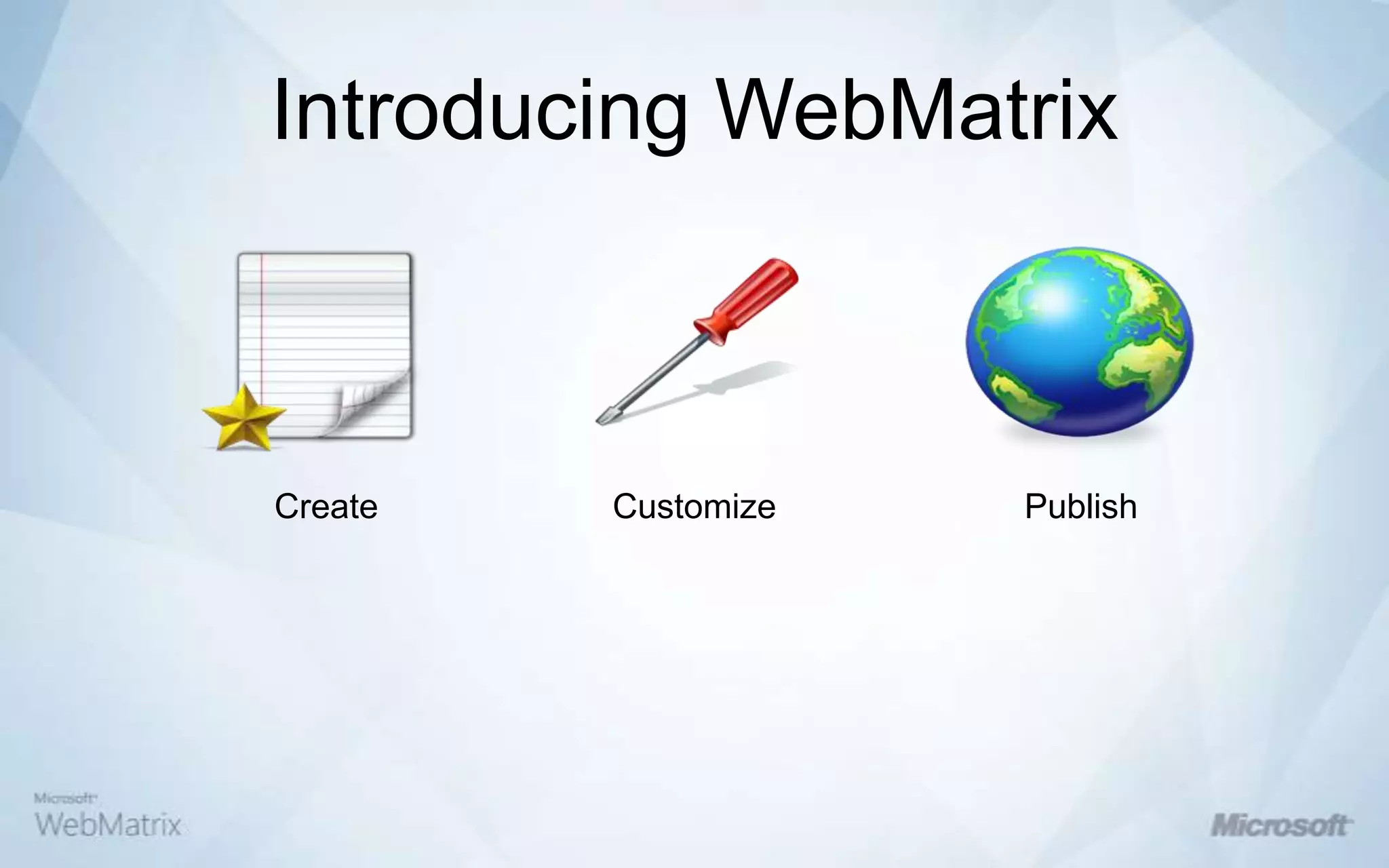 Introducing WebMatrix

Create

Customize

Publish

Microsoft
WebMatrix

Microsoft